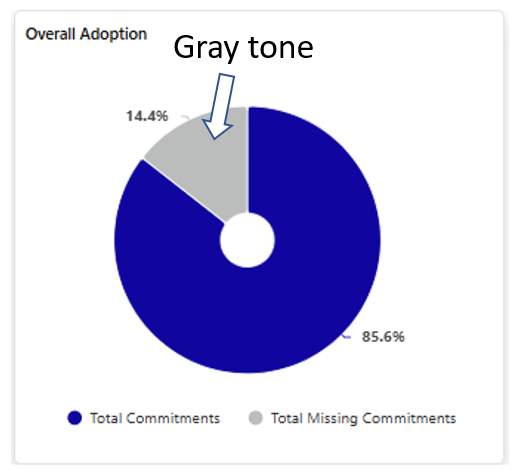 Overall Adoption

Gray tone

14.4%

85.6%

Total Commitments
Total Missing Commitments